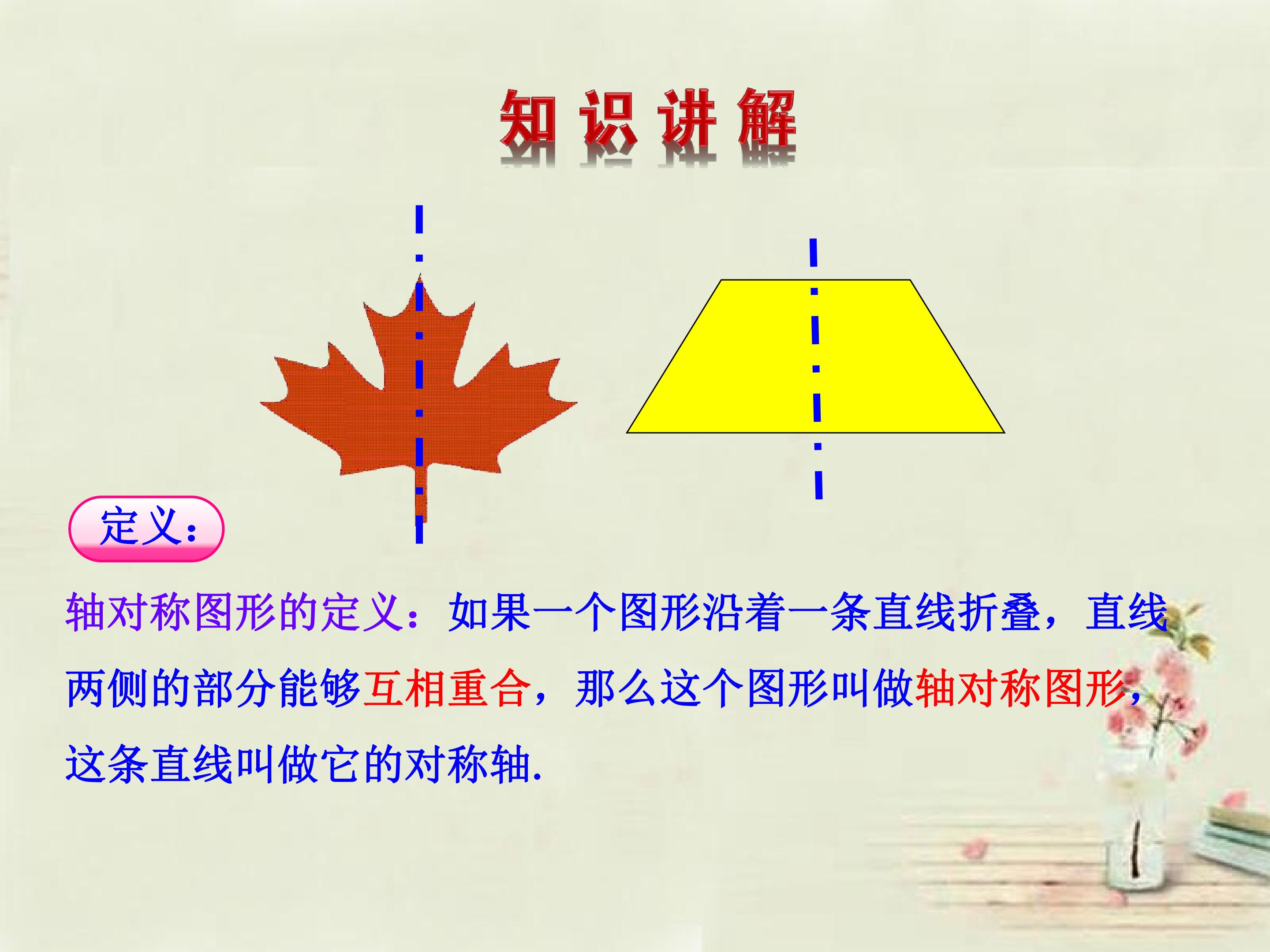 知识讲解

定义:

轴对称图形的定义：如果一个图形沿着一条直线折叠，直线两侧的部分能够互相重合，那么这个图形叫做轴对称图形，这条直线叫做它的对称轴.